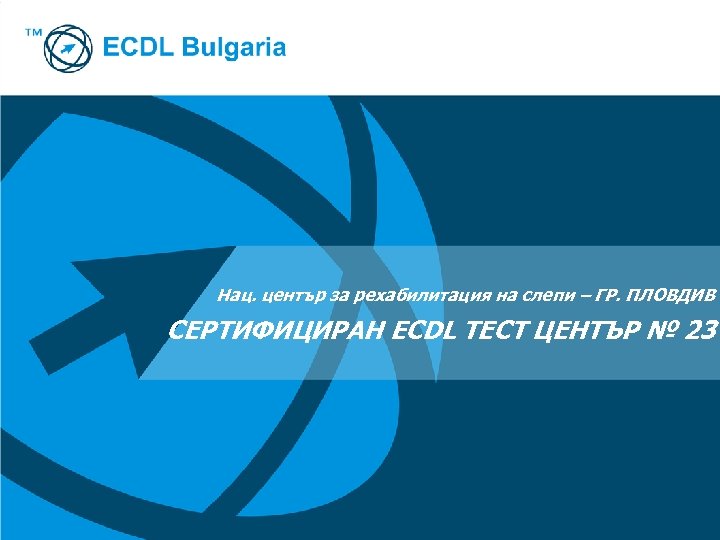 ™ ECDL Bulgaria

Нац. център за рехабилитация на слепи – ГР. ПЛОВДИВ

СЕРТИФИЦИРАН ECDL ТЕСТ ЦЕНТЪР № 23